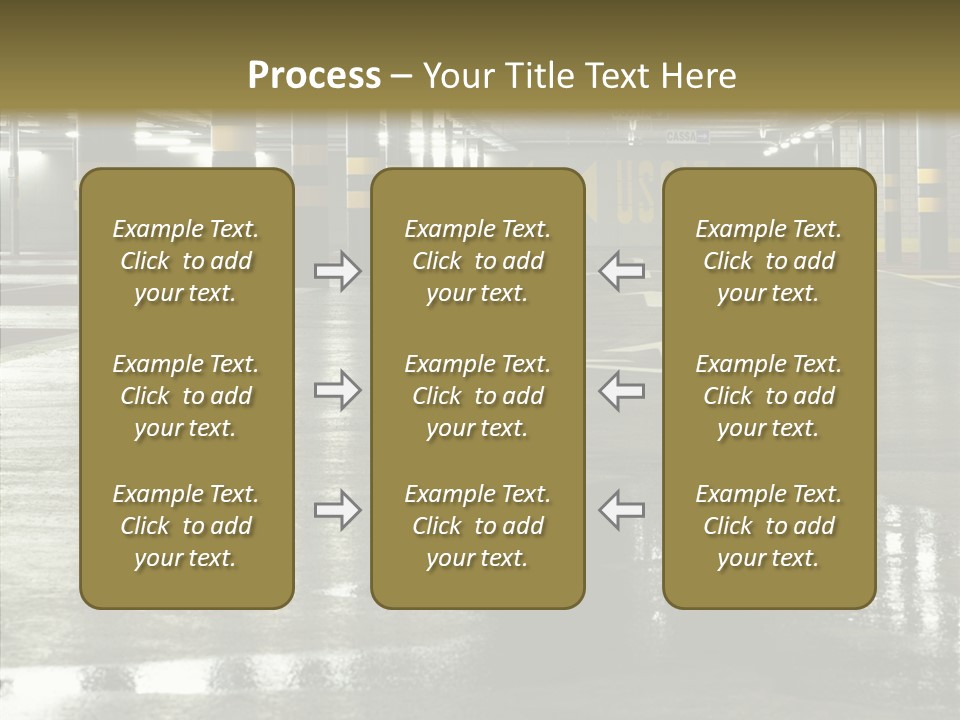 Process – Your Title Text Here

Example Text. Click to add your text.

Example Text. Click to add your text.

Example Text. Click to add your text.

Example Text. Click to add your text.

Example Text. Click to add your text.

Example Text. Click to add your text.

Example Text. Click to add your text.

Example Text. Click to add your text.

Example Text. Click to add your text.